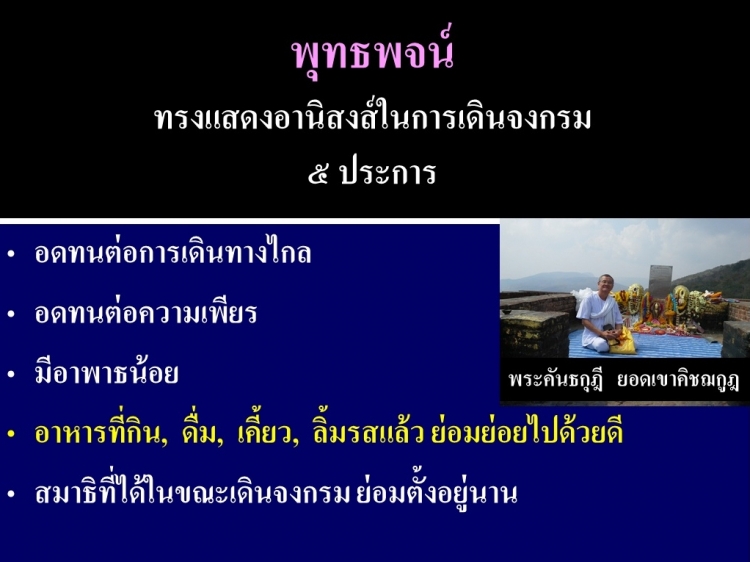 พุทธพจน์
ทรงแสดงอานิสงส์ในการเดินจงกรม
๕ ประการ

• อดทนต่อการเดินทางไกล
• อดทนต่อความเพียร
• มีอาพาธน้อย
• อาหารที่กิน, ดื่ม, เคี้ยว, ลิ้มรสแล้ว ย่อมย่อยไปด้วยดี
• สมาธิที่ได้ในขณะเดินจงกรม ย่อมตั้งอยู่นาน

พระคันธกุฎี ยอดเขาคิชฌกูฏ